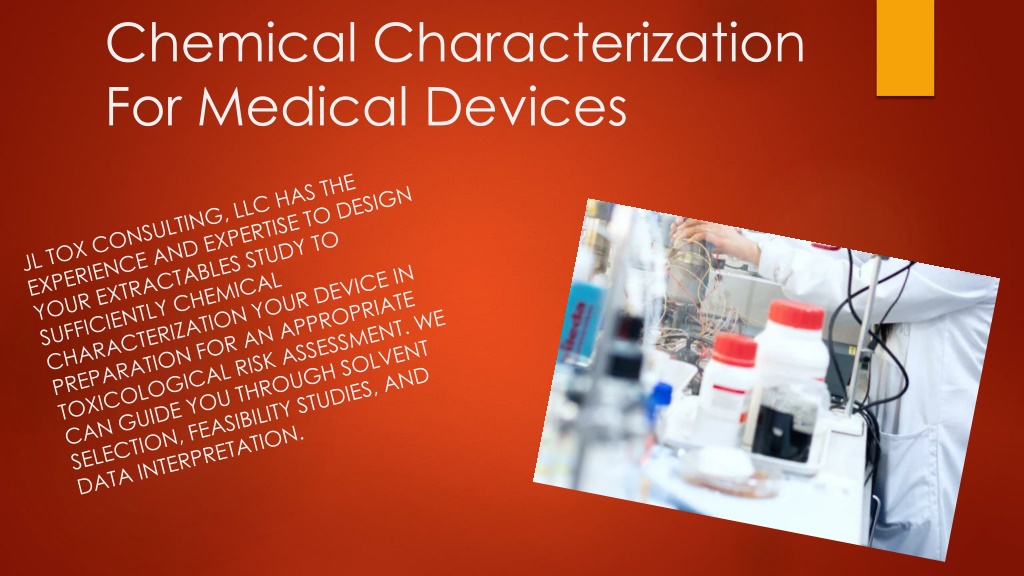 Chemical Characterization For Medical Devices

JL TOX CONSULTING, LLC HAS THE EXPERIENCE AND EXPERTISE TO DESIGN YOUR EXTRACTABLES STUDY TO SUFFICIENTLY CHEMICAL CHARACTERIZATION YOUR DEVICE IN PREPARATION FOR AN APPROPRIATE TOXICOLOGICAL RISK ASSESSMENT. WE CAN GUIDE YOU THROUGH SOLVENT SELECTION, FEASIBILITY STUDIES, AND DATA INTERPRETATION.